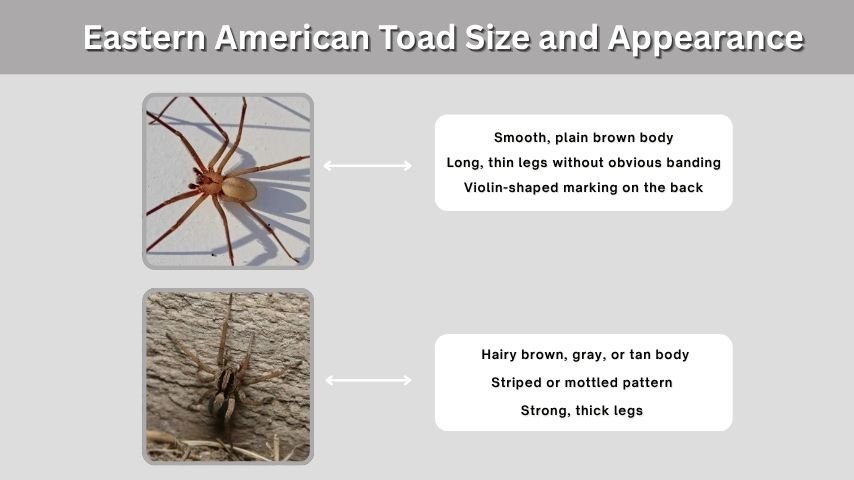 Eastern American Toad Size and Appearance

Smooth, plain brown body
Long, thin legs without obvious banding
Violin-shaped marking on the back

Hairy brown, gray, or tan body
Striped or mottled pattern
Strong, thick legs